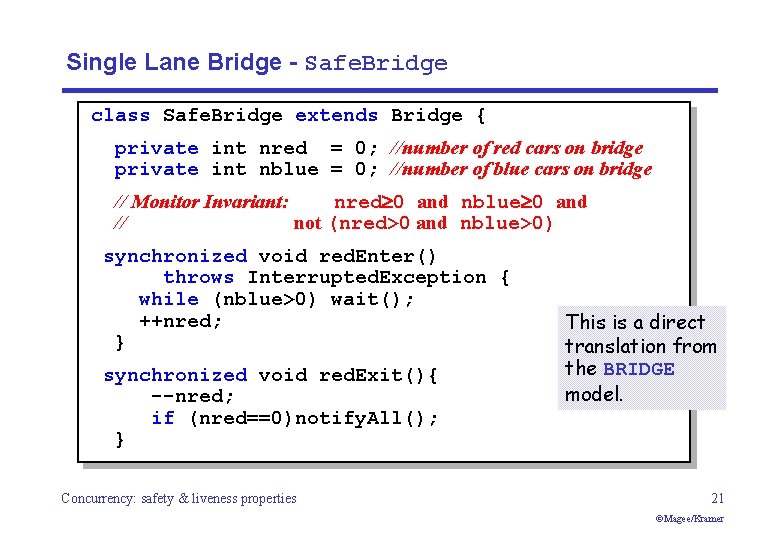 Single Lane Bridge - SafeBridge

class SafeBridge extends Bridge {

private int nred = 0; //number of red cars on bridge
private int nblue = 0; //number of blue cars on bridge

// Monitor Invariant: nred≥0 and nblue≥0 and
// not (nred>0 and nblue>0)

synchronized void redEnter()
throws InterruptedException {
while (nblue>0) wait();
++nred;
}

synchronized void redExit(){
--nred;
if (nred==0)notifyAll();
}

This is a direct translation from the BRIDGE model.

Concurrency: safety & liveness properties

21

©Magee/Kramer